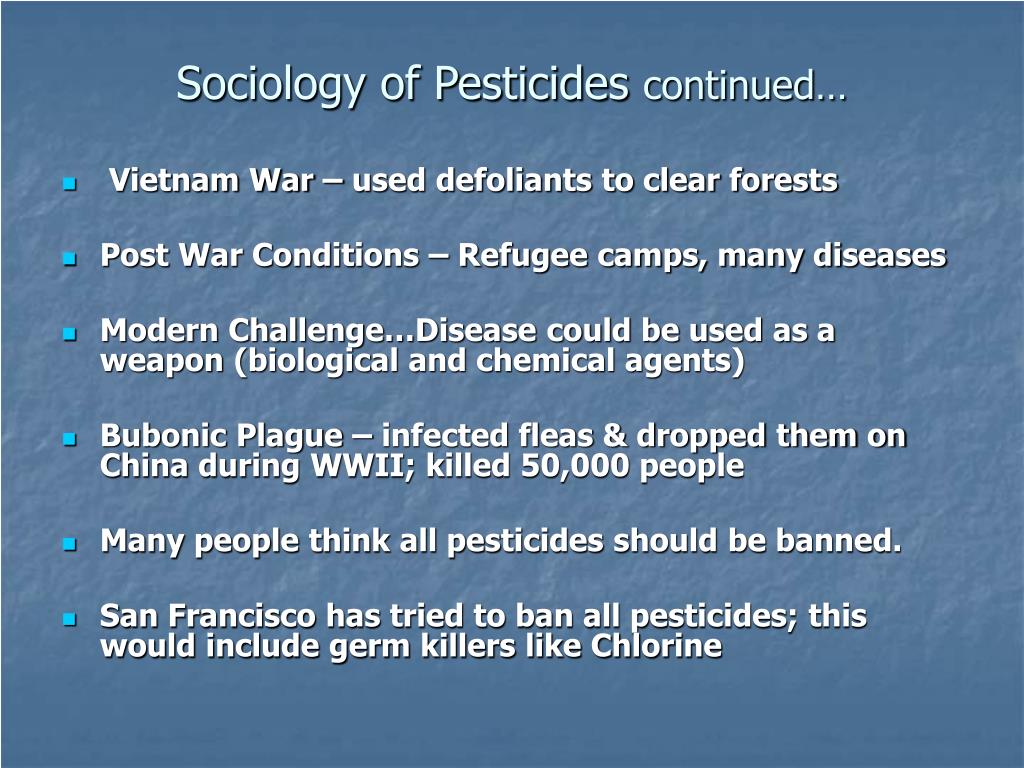 Sociology of Pesticides continued…

Vietnam War – used defoliants to clear forests

Post War Conditions – Refugee camps, many diseases

Modern Challenge…Disease could be used as a weapon (biological and chemical agents)

Bubonic Plague – infected fleas & dropped them on China during WWII; killed 50,000 people

Many people think all pesticides should be banned.

San Francisco has tried to ban all pesticides; this would include germ killers like Chlorine